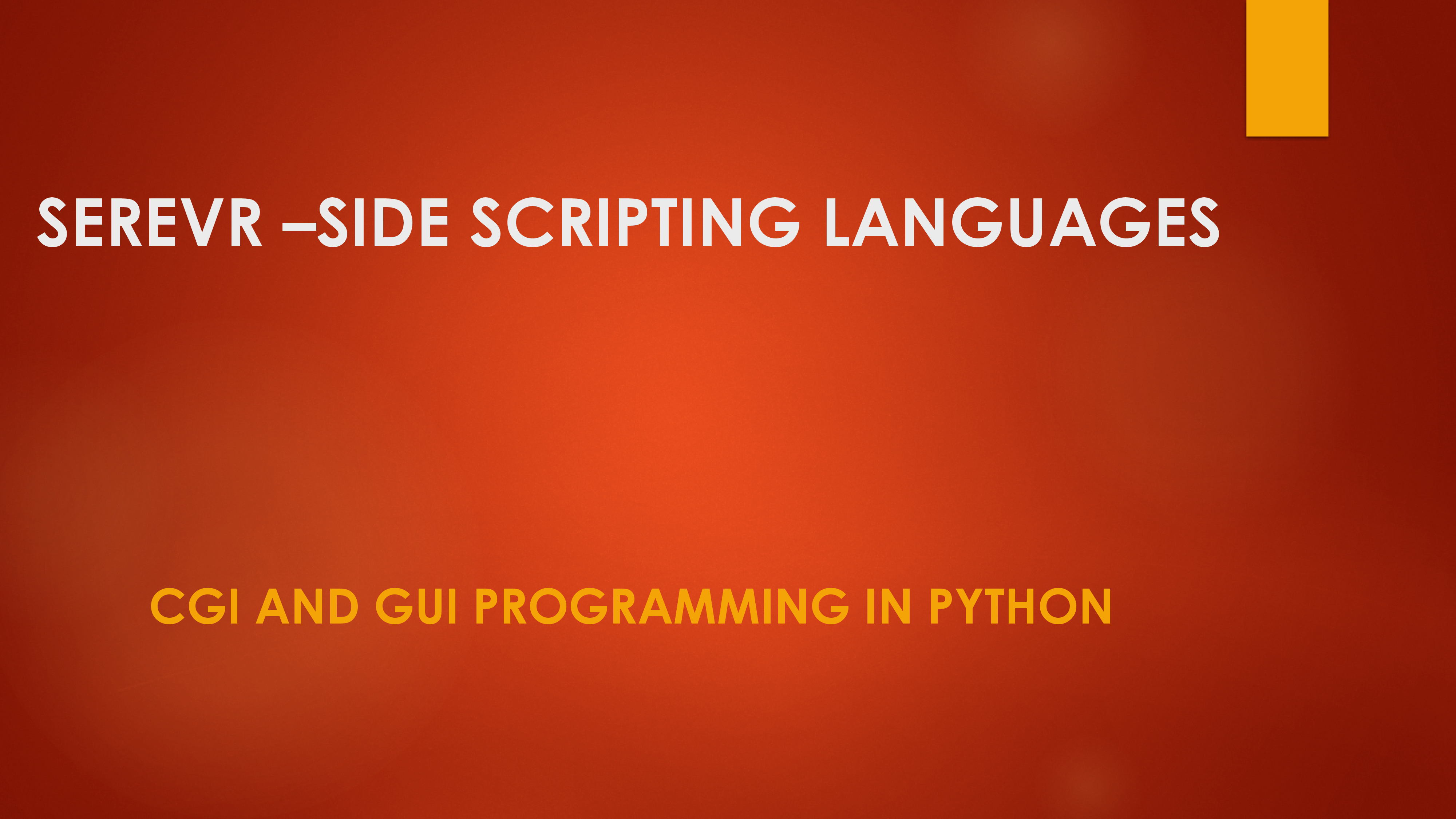 SEREVR –SIDE SCRIPTING LANGUAGES

CGI AND GUI PROGRAMMING IN PYTHON